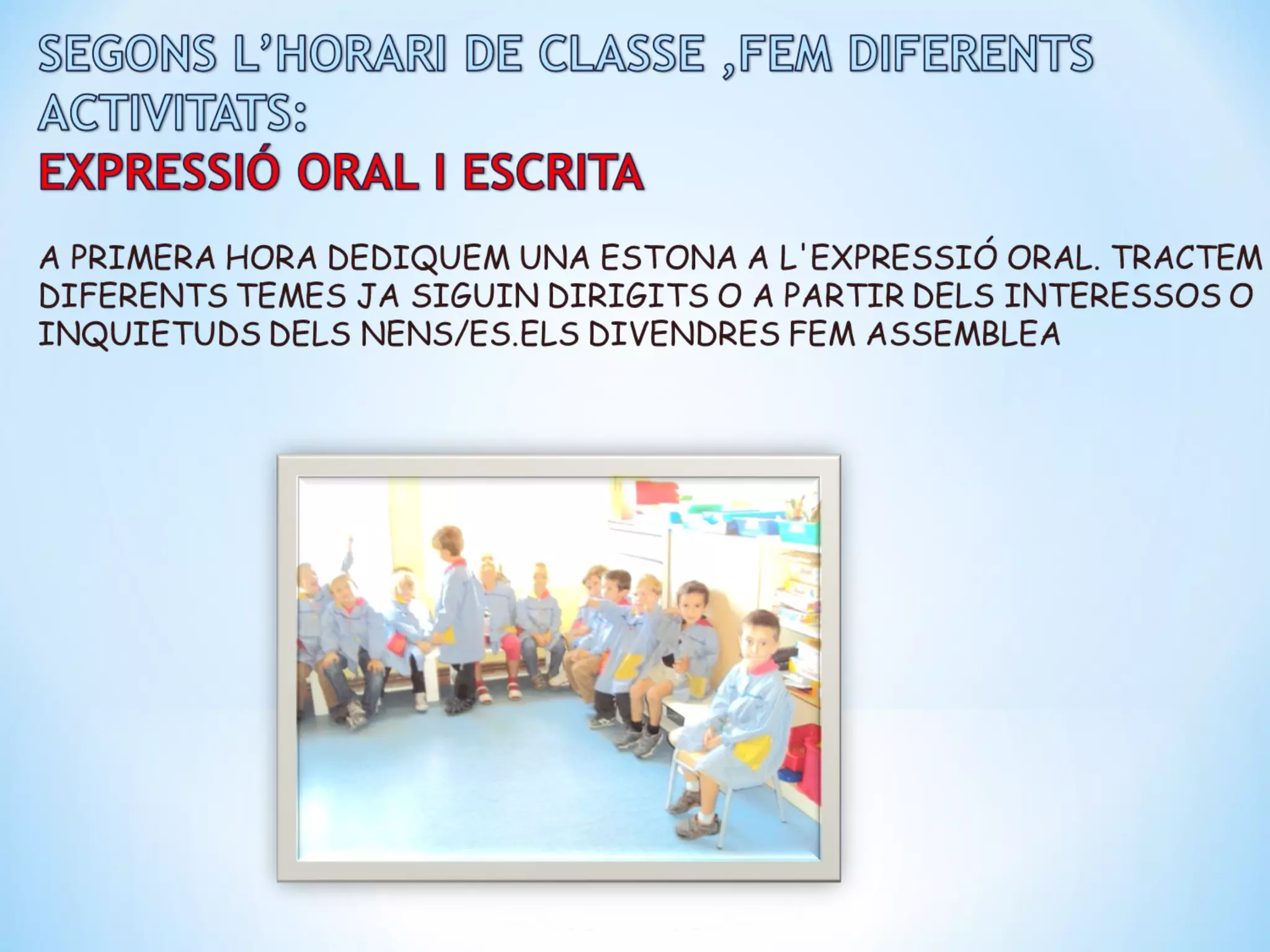 SEGONS L'HORARI DE CLASSE ,FEM DIFERENTS ACTIVITATS:
EXPRESSIÓ ORAL I ESCRITA

A PRIMERA HORA DEDIQUEM UNA ESTONA A L'EXPRESSIÓ ORAL. TRACTEM DIFERENTS TEMES JA SIGUIN DIRIGITS O A PARTIR DELS INTERESSOS O INQUIETUDS DELS NENS/ES.ELS DIVENDRES FEM ASSEMBLEA